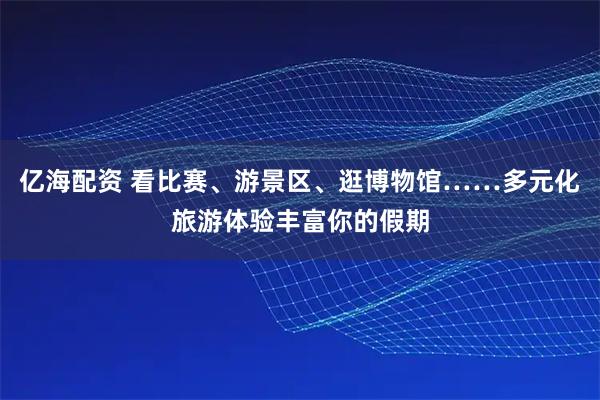 亿海配资 看比赛、游景区、逛博物馆……多元化旅游体验丰富你的假期